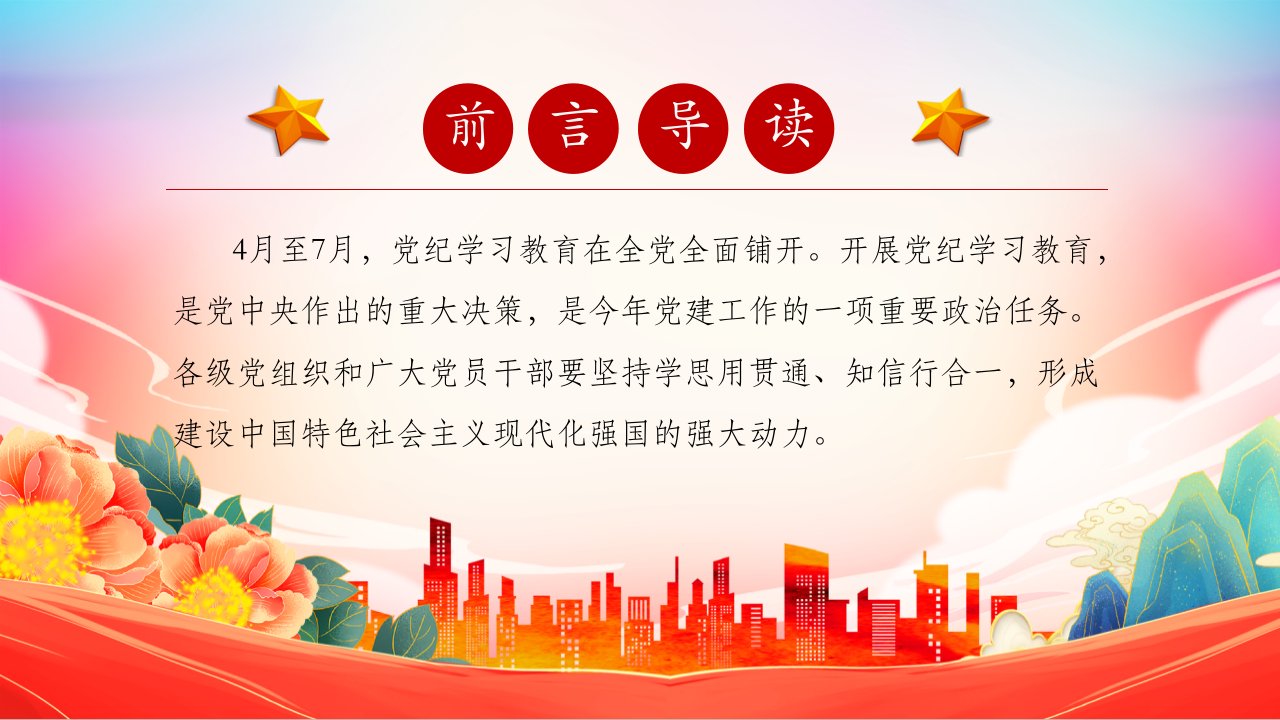 前言导读

4月至7月，党纪学习教育在全党全面铺开。开展党纪学习教育，是党中央作出的重大决策，是今年党建工作的一项重要政治任务。各级党组织和广大党员干部要坚持学思用贯通、知信行合一，形成建设中国特色社会主义现代化强国的强大动力。